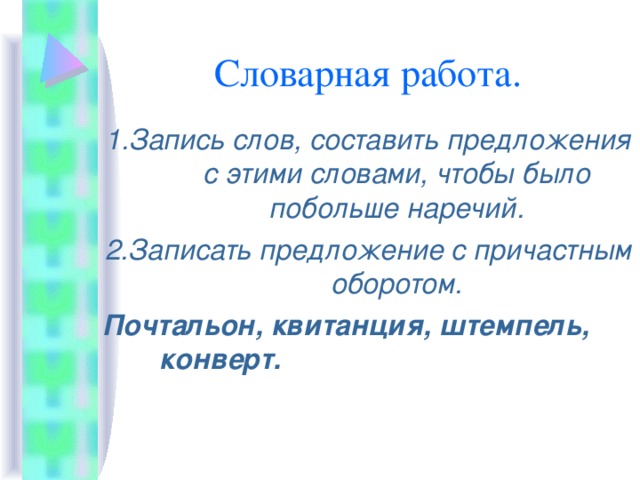 Словарная работа.

1.Запись слов, составить предложения с этими словами, чтобы было побольше наречий.

2.Записать предложение с причастным оборотом.

Почтальон, квитанция, штемпель, конверт.